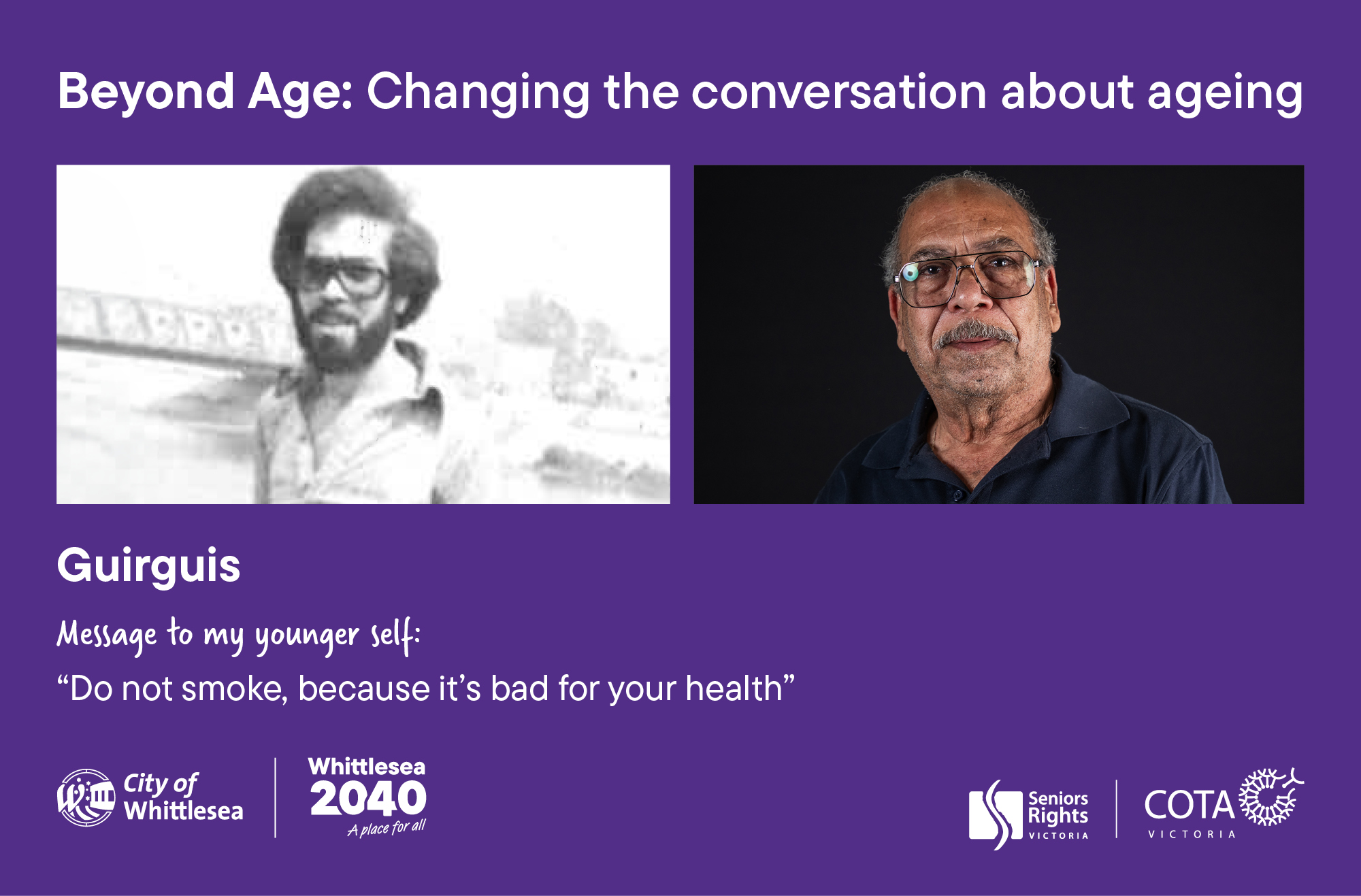 Beyond Age: Changing the conversation about ageing

Guirguis

Message to my younger self:

"Do not smoke, because it's bad for your health"

City of Whittlesea

Whittlesea 2040 A place for all

Seniors Rights VICTORIA

COTA VICTORIA